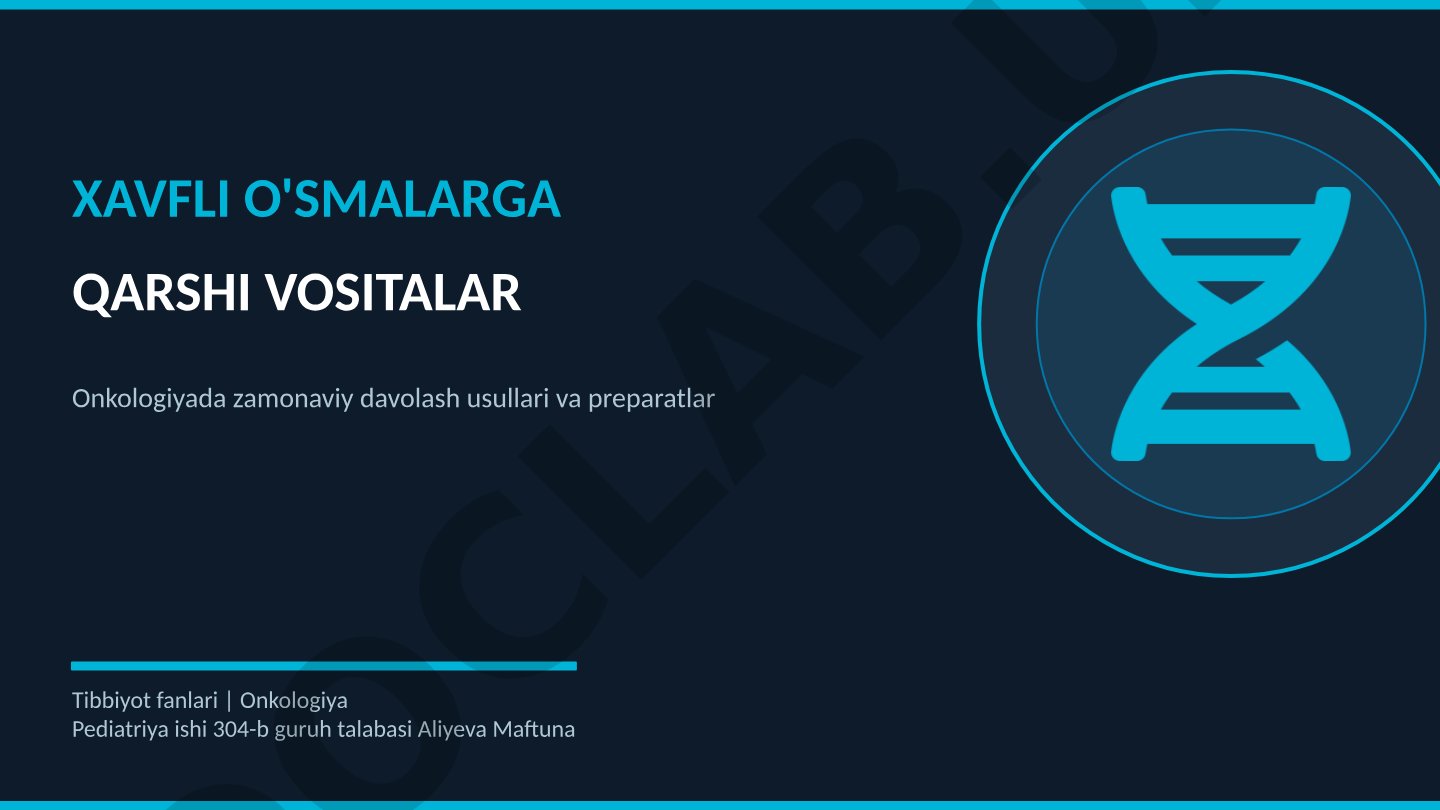 XAVFLI O'SMALARGA

QARSHI VOSITALAR

Onkologiyada zamonaviy davolash usullari va preparatlar

Tibbiyot fanlari | Onkologiya
Pediatriya ishi 304-b guruh talabasi Aliyeva Maftuna

DOCLAB.UZ